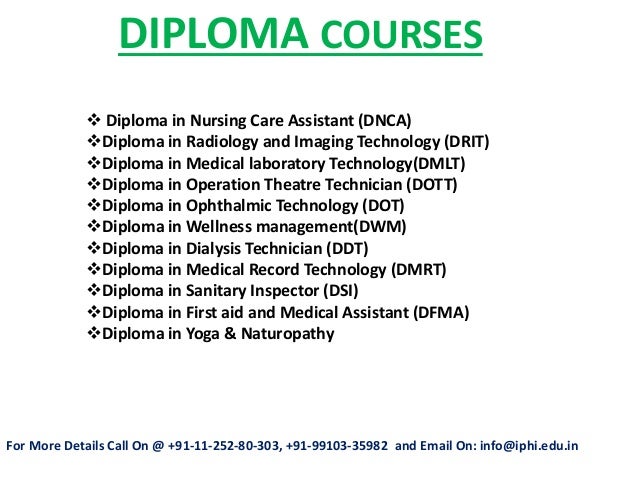 DIPLOMA COURSES

❖ Diploma in Nursing Care Assistant (DNCA)
❖Diploma in Radiology and Imaging Technology (DRIT)
❖Diploma in Medical laboratory Technology(DMLT)
❖Diploma in Operation Theatre Technician (DOTT)
❖Diploma in Ophthalmic Technology (DOT)
❖Diploma in Wellness management(DWM)
❖Diploma in Dialysis Technician (DDT)
❖Diploma in Medical Record Technology (DMRT)
❖Diploma in Sanitary Inspector (DSI)
❖Diploma in First aid and Medical Assistant (DFMA)
❖Diploma in Yoga & Naturopathy

For More Details Call On @ +91-11-252-80-303, +91-99103-35982 and Email On: info@iphi.edu.in